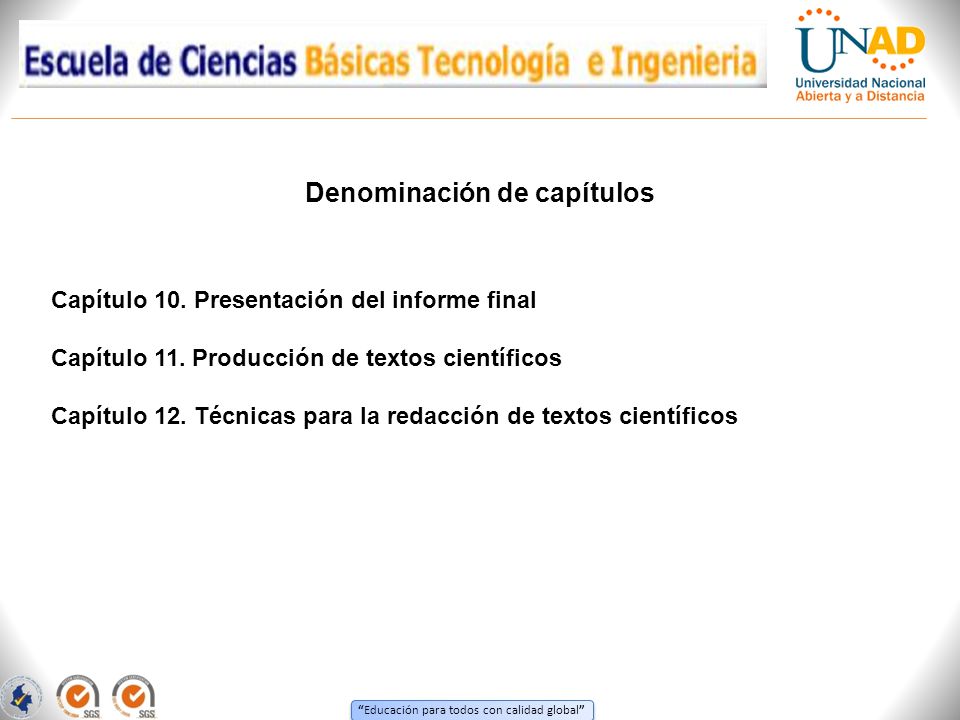 Escuela de Ciencias Básicas Tecnología e Ingenieria

UNAD
Universidad Nacional Abierta y a Distancia

Denominación de capítulos

Capítulo 10. Presentación del informe final

Capítulo 11. Producción de textos científicos

Capítulo 12. Técnicas para la redacción de textos científicos

SGS SGS

"Educación para todos con calidad global"